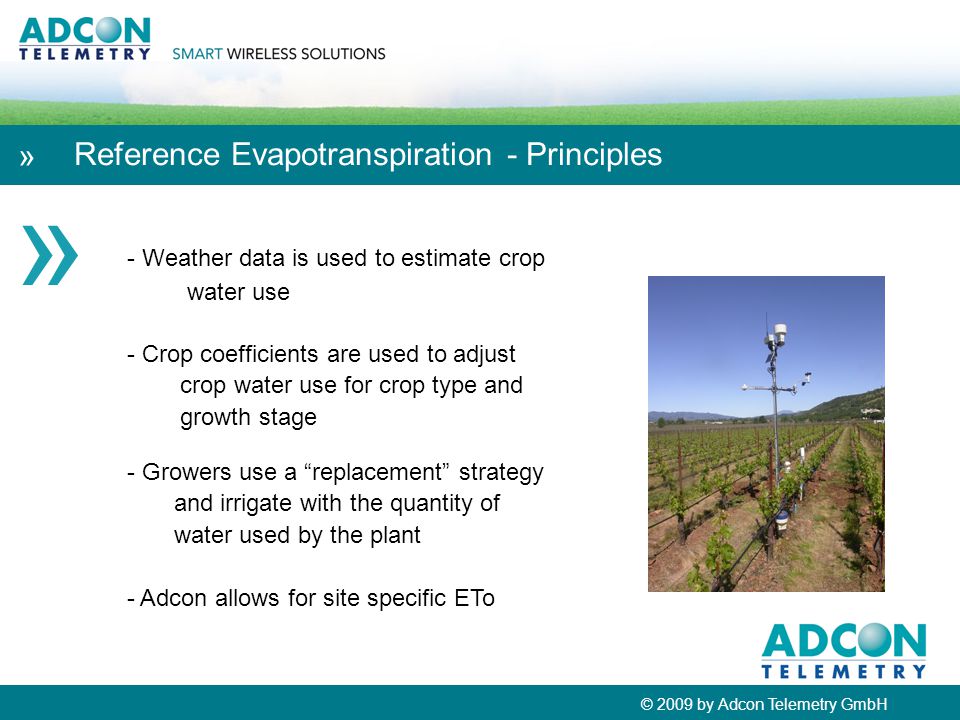 ADCON TELEMETRY SMART WIRELESS SOLUTIONS

» Reference Evapotranspiration - Principles

»

- Weather data is used to estimate crop water use

- Crop coefficients are used to adjust crop water use for crop type and growth stage

- Growers use a “replacement” strategy and irrigate with the quantity of water used by the plant

- Adcon allows for site specific ETo

ADCON TELEMETRY

© 2009 by Adcon Telemetry GmbH